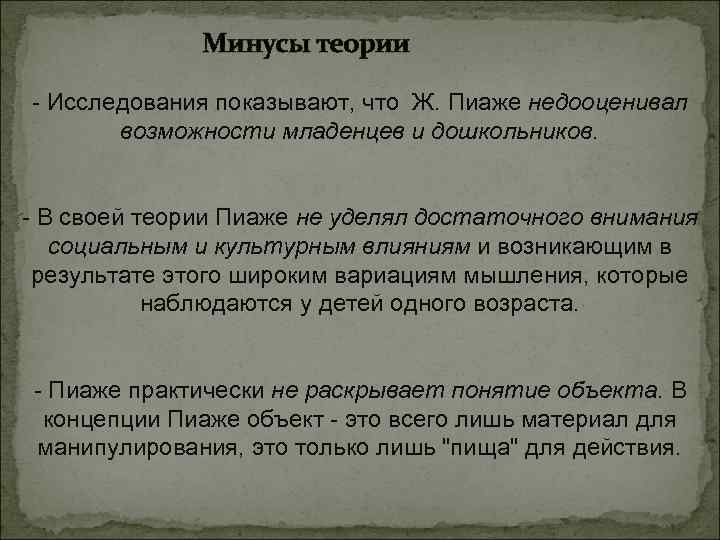 Минусы теории

- Исследования показывают, что Ж. Пиаже недооценивал возможности младенцев и дошкольников.

- В своей теории Пиаже не уделял достаточного внимания социальным и культурным влияниям и возникающим в результате этого широким вариациям мышления, которые наблюдаются у детей одного возраста.

- Пиаже практически не раскрывает понятие объекта. В концепции Пиаже объект - это всего лишь материал для манипулирования, это только лишь "пища" для действия.